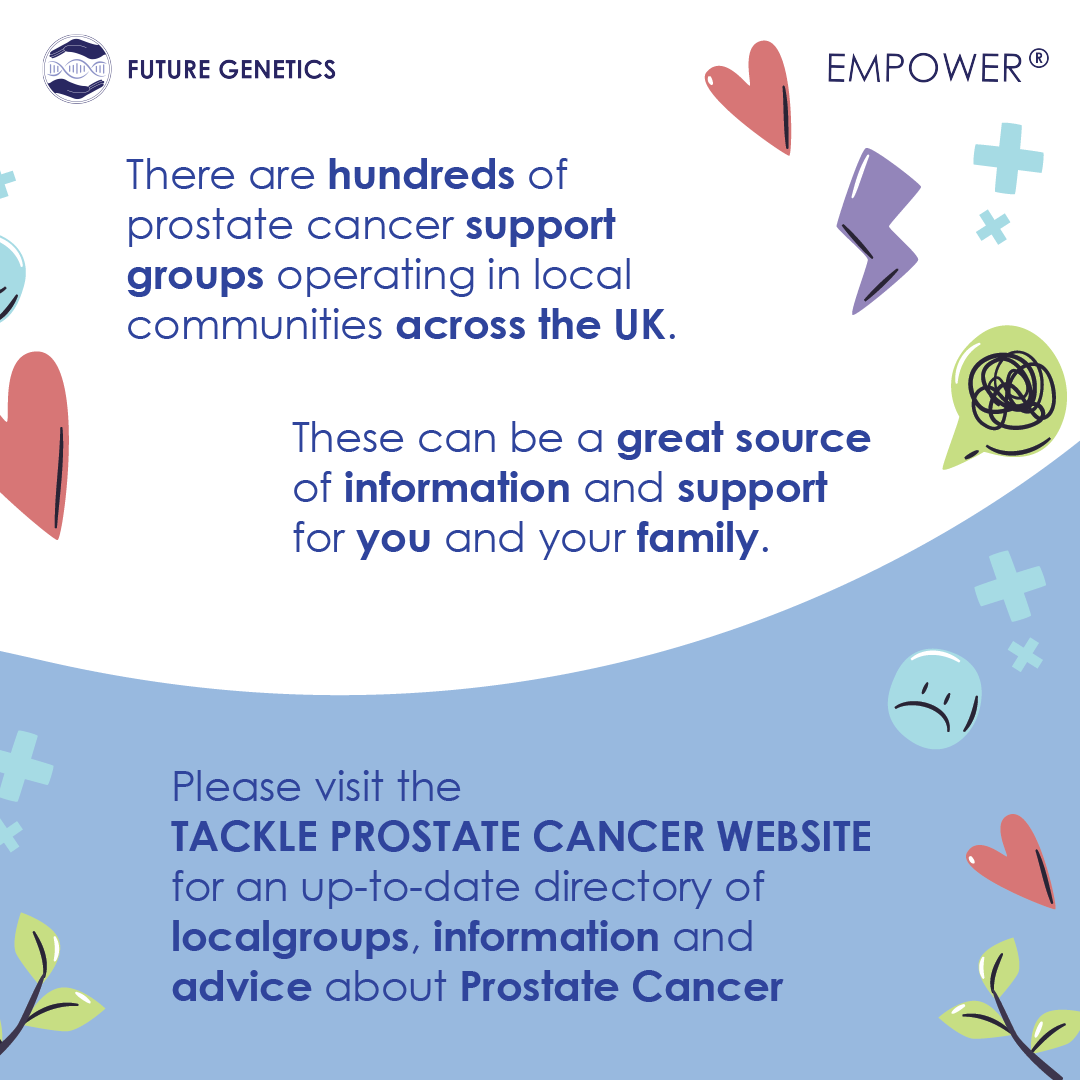 FUTURE GENETICS

EMPOWER®

There are hundreds of prostate cancer support groups operating in local communities across the UK.

These can be a great source of information and support for you and your family.

Please visit the
TACKLE PROSTATE CANCER WEBSITE
for an up-to-date directory of localgroups, information and advice about Prostate Cancer